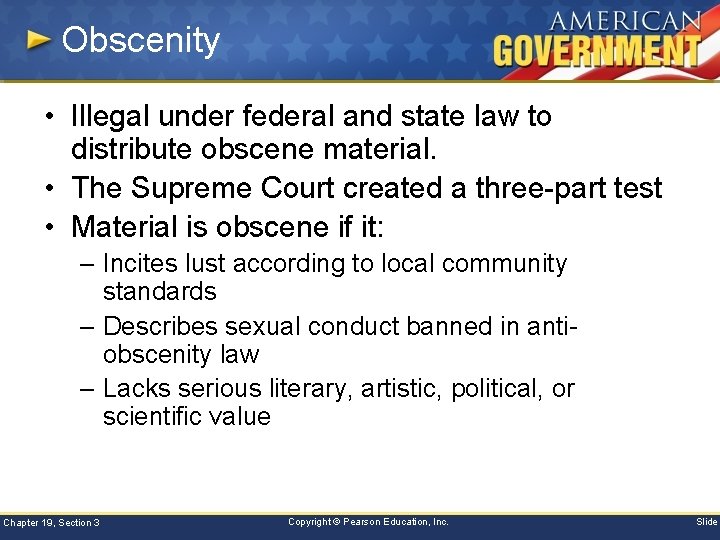 Obscenity

AMERICAN GOVERNMENT

• Illegal under federal and state law to distribute obscene material.
• The Supreme Court created a three-part test
• Material is obscene if it:
– Incites lust according to local community standards
– Describes sexual conduct banned in anti-obscenity law
– Lacks serious literary, artistic, political, or scientific value

Chapter 19, Section 3

Copyright © Pearson Education, Inc.

Slide